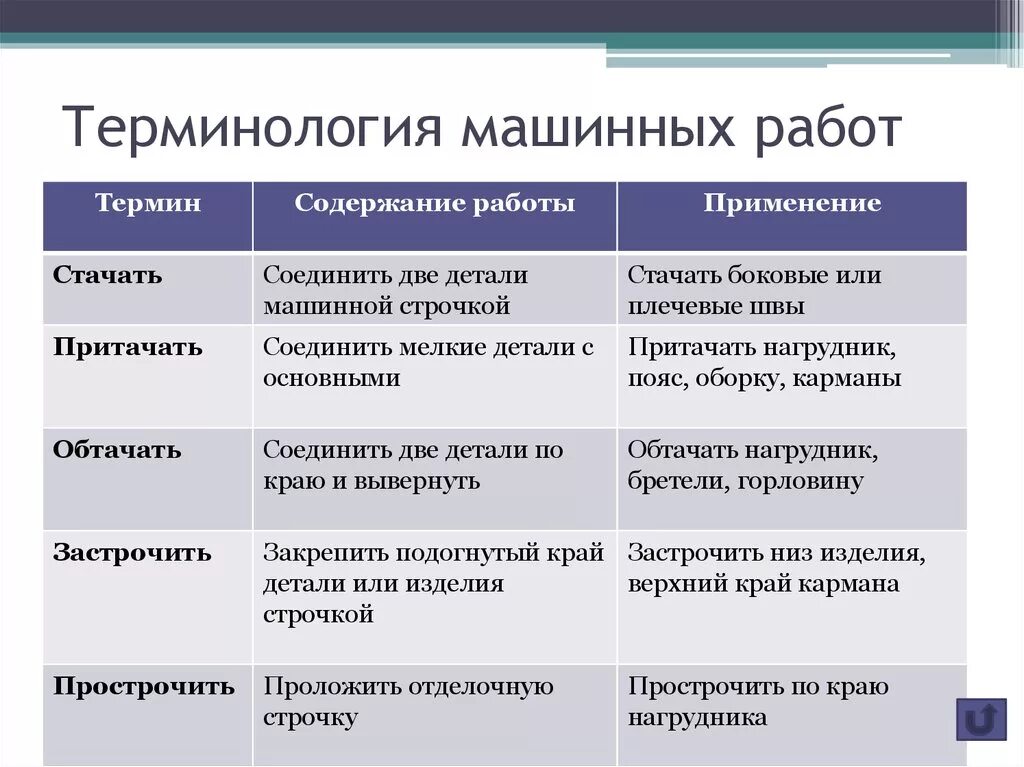 Терминология машинных работ

| Термин | Содержание работы | Применение |
|---|---|---|
| Стачать | Соединить две детали машинной строчкой | Стачать боковые или плечевые швы |
| Притачать | Соединить мелкие детали с основными | Притачать нагрудник, пояс, оборку, карманы |
| Обтачать | Соединить две детали по краю и вывернуть | Обтачать нагрудник, бретели, горловину |
| Застрочить | Закрепить подогнутый край детали или изделия строчкой | Застрочить низ изделия, верхний край кармана |
| Прострочить | Проложить отделочную строчку | Прострочить по краю нагрудника |